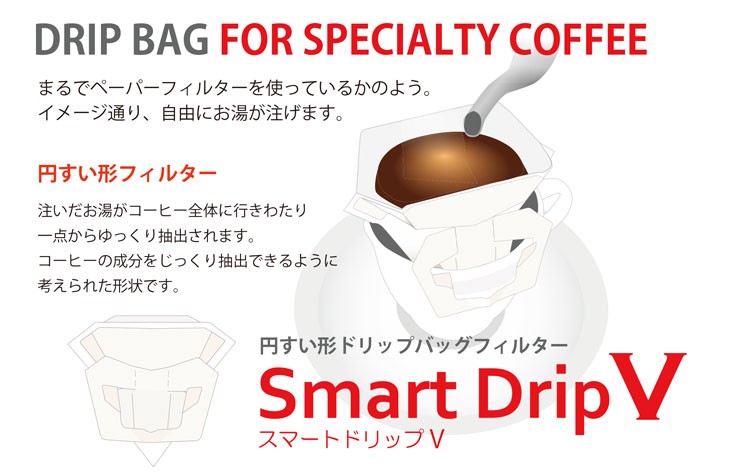 DRIP BAG FOR SPECIALTY COFFEE

まるでペーパーフィルターを使っているかのよう。
イメージ通り、自由にお湯が注げます。

円すい形フィルター

注いだお湯がコーヒー全体に行きわたり
一点からゆっくり抽出されます。
コーヒーの成分をじっくり抽出できるように
考えられた形状です。

円すい形ドリップバッグフィルター

Smart Drip V

スマートドリップ V